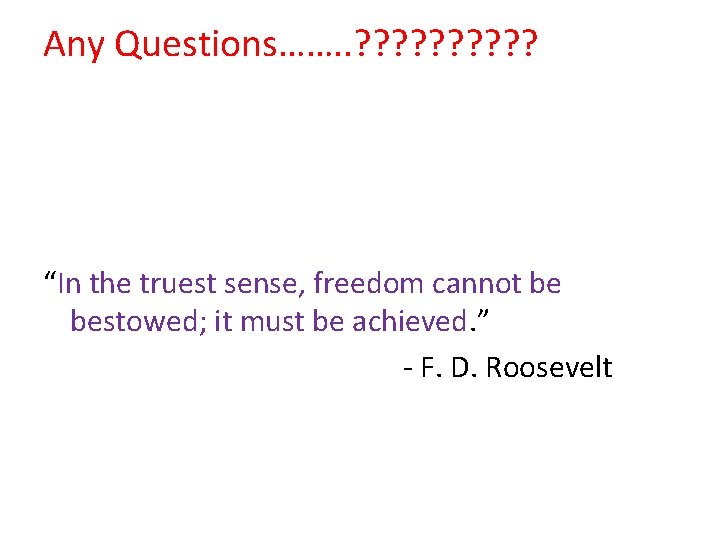 Any Questions……..??????????

“In the truest sense, freedom cannot be bestowed; it must be achieved.”

- F. D. Roosevelt